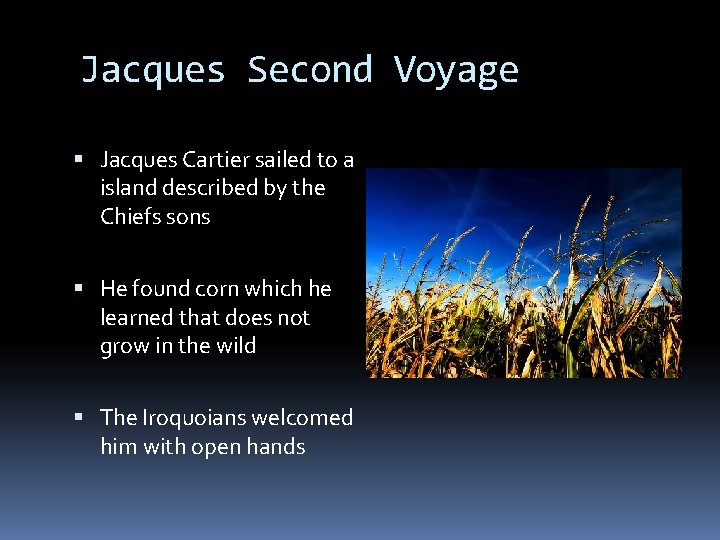 Jacques Second Voyage

▪ Jacques Cartier sailed to a island described by the Chiefs sons

▪ He found corn which he learned that does not grow in the wild

▪ The Iroquoians welcomed him with open hands